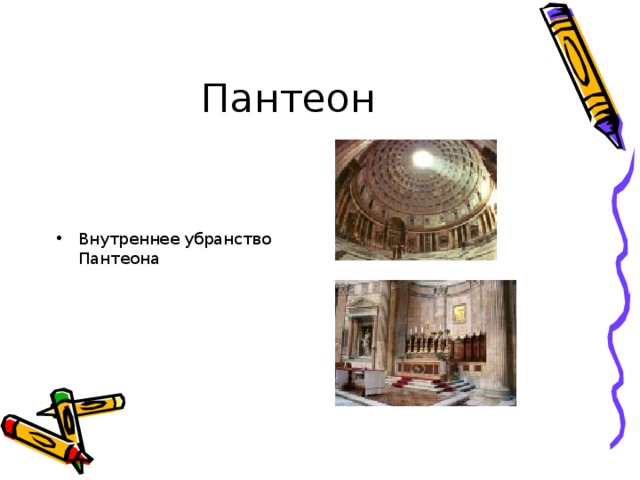 Пантеон

• Внутреннее убранство Пантеона